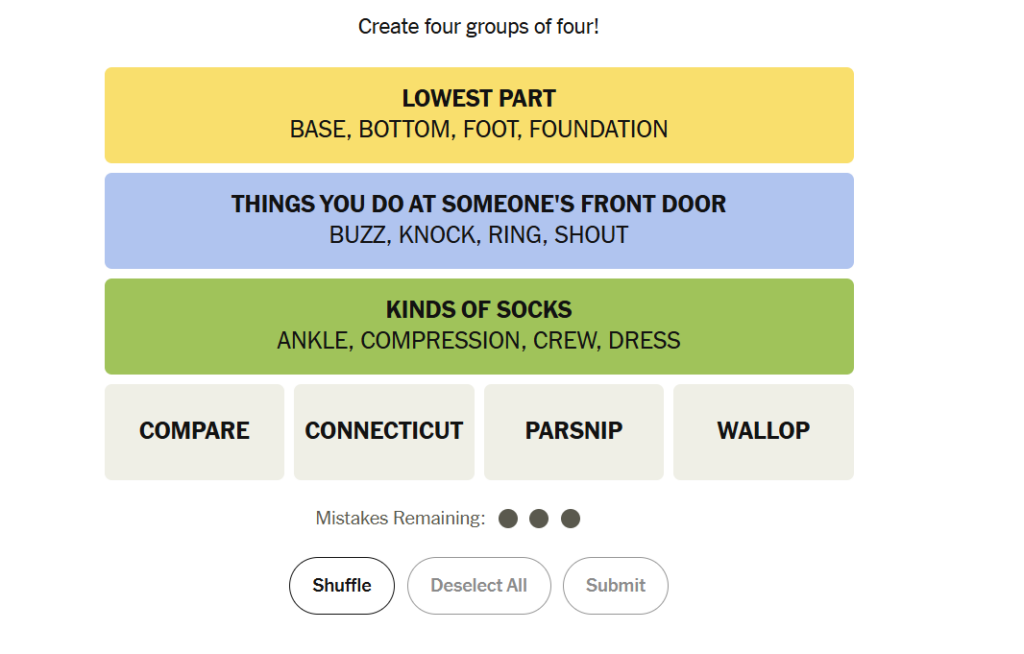 Create four groups of four!

LOWEST PART
BASE, BOTTOM, FOOT, FOUNDATION

THINGS YOU DO AT SOMEONE'S FRONT DOOR
BUZZ, KNOCK, RING, SHOUT

KINDS OF SOCKS
ANKLE, COMPRESSION, CREW, DRESS

COMPARE

CONNECTICUT

PARSNIP

WALLOP

Mistakes Remaining:

Shuffle

Deselect All

Submit